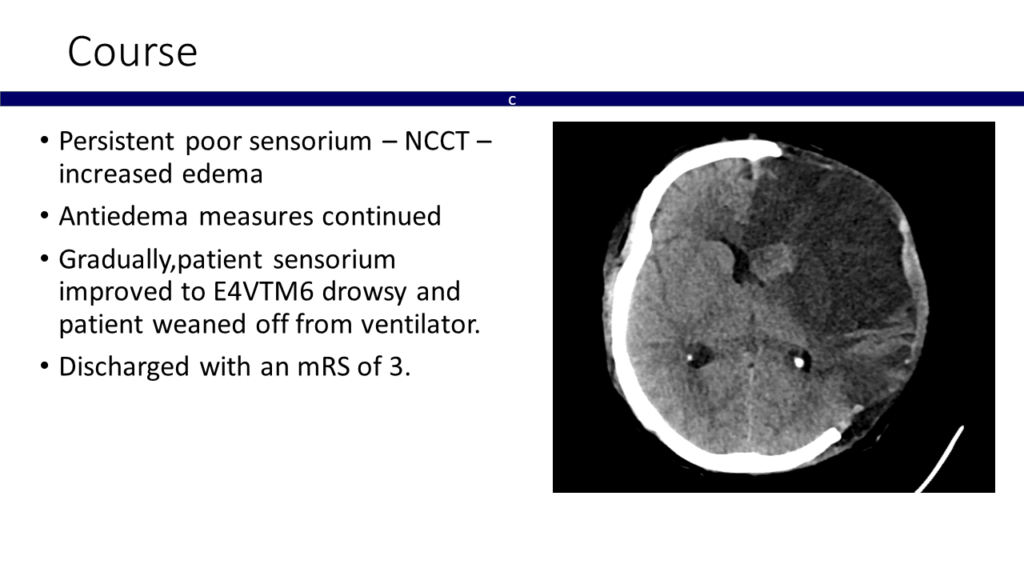 Course

c

• Persistent poor sensorium – NCCT – increased edema

• Antiedema measures continued

• Gradually,patient sensorium improved to E4VTM6 drowsy and patient weaned off from ventilator.

• Discharged with an mRS of 3.